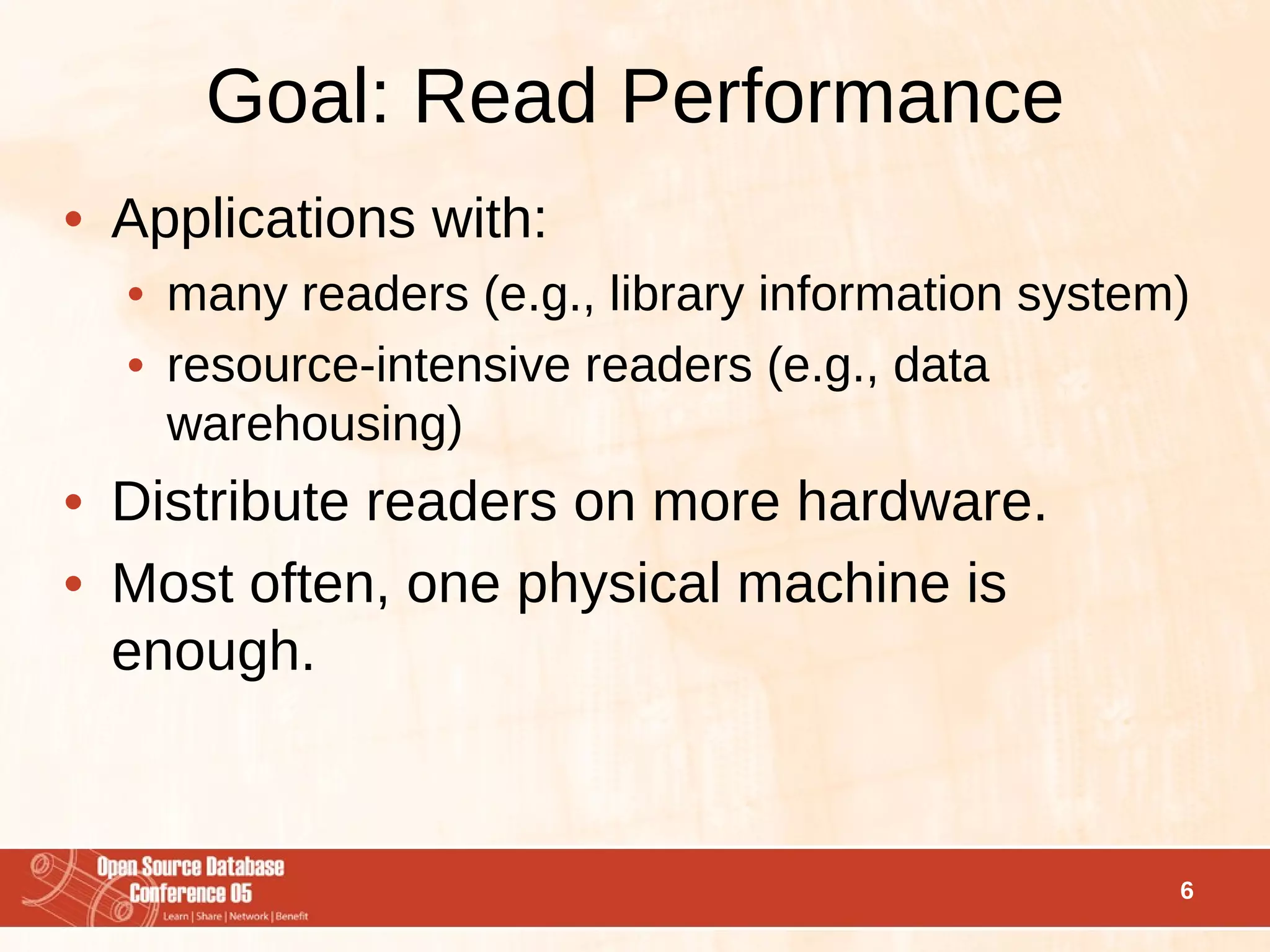 Goal: Read Performance

• Applications with:
  • many readers (e.g., library information system)
  • resource-intensive readers (e.g., data warehousing)
• Distribute readers on more hardware.
• Most often, one physical machine is enough.

Open Source Database Conference 05
Learn | Share | Network | Benefit

6